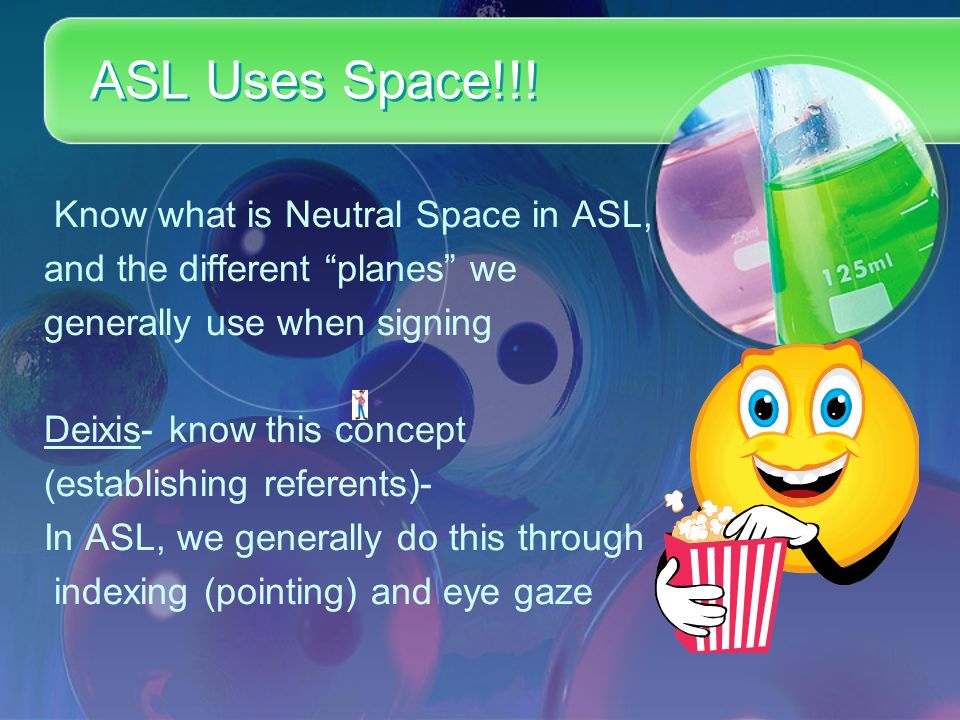 ASL Uses Space!!!

Know what is Neutral Space in ASL, and the different “planes” we generally use when signing

Deixis- know this concept (establishing referents)- In ASL, we generally do this through indexing (pointing) and eye gaze

250ml

125ml